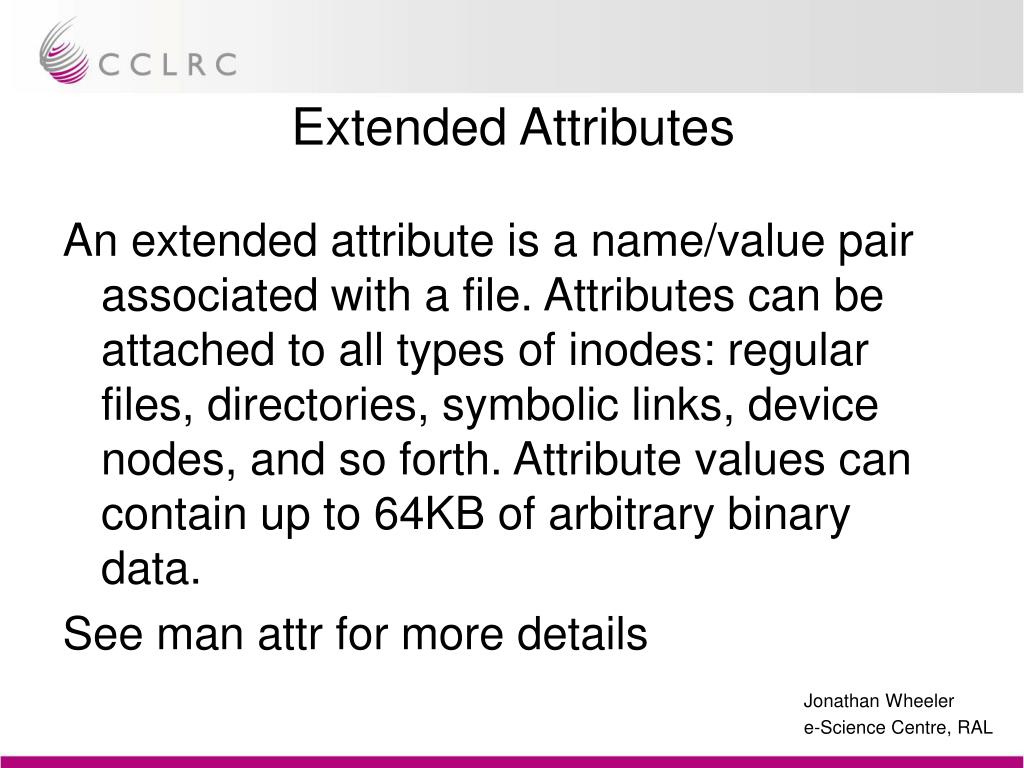 CCLRC

Extended Attributes

An extended attribute is a name/value pair associated with a file. Attributes can be attached to all types of inodes: regular files, directories, symbolic links, device nodes, and so forth. Attribute values can contain up to 64KB of arbitrary binary data.

See man attr for more details

Jonathan Wheeler
e-Science Centre, RAL